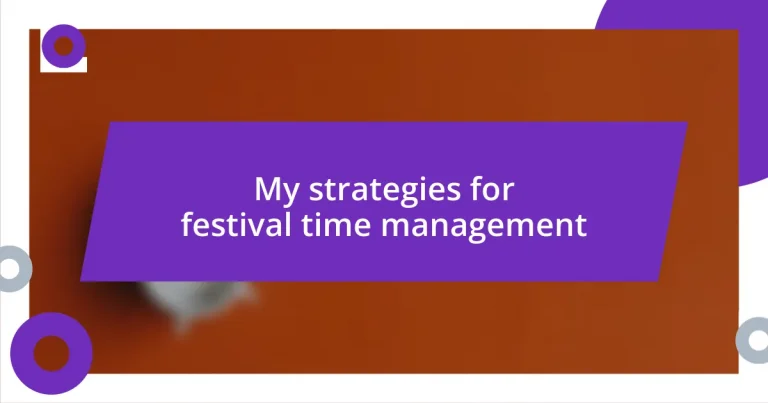 My strategies for festival time management